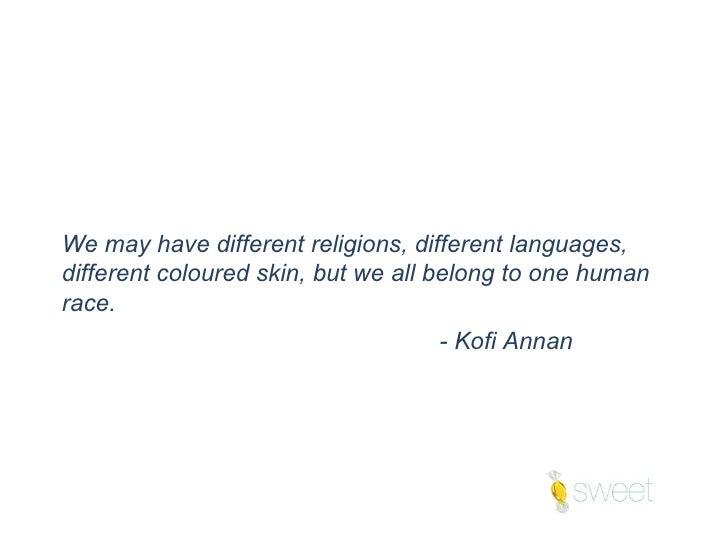 We may have different religions, different languages, different coloured skin, but we all belong to one human race.

- Kofi Annan

sweet